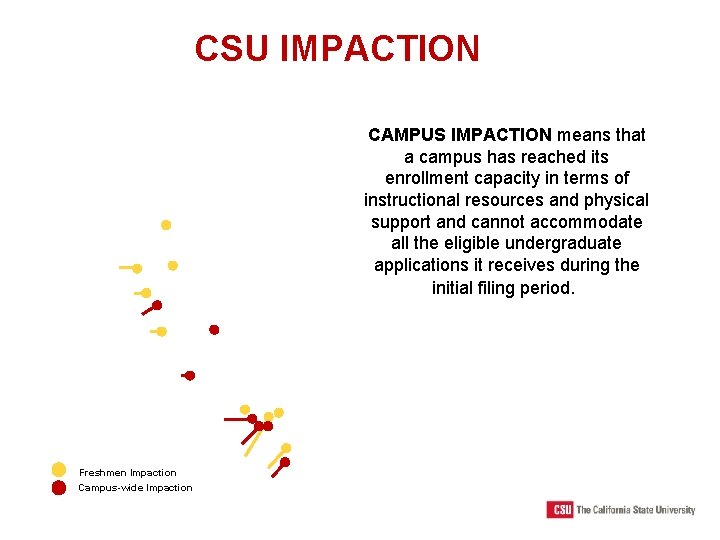 CSU IMPACTION

CAMPUS IMPACTION means that a campus has reached its enrollment capacity in terms of instructional resources and physical support and cannot accommodate all the eligible undergraduate applications it receives during the initial filing period.

Freshmen Impaction
Campus-wide Impaction

CSU The California State University